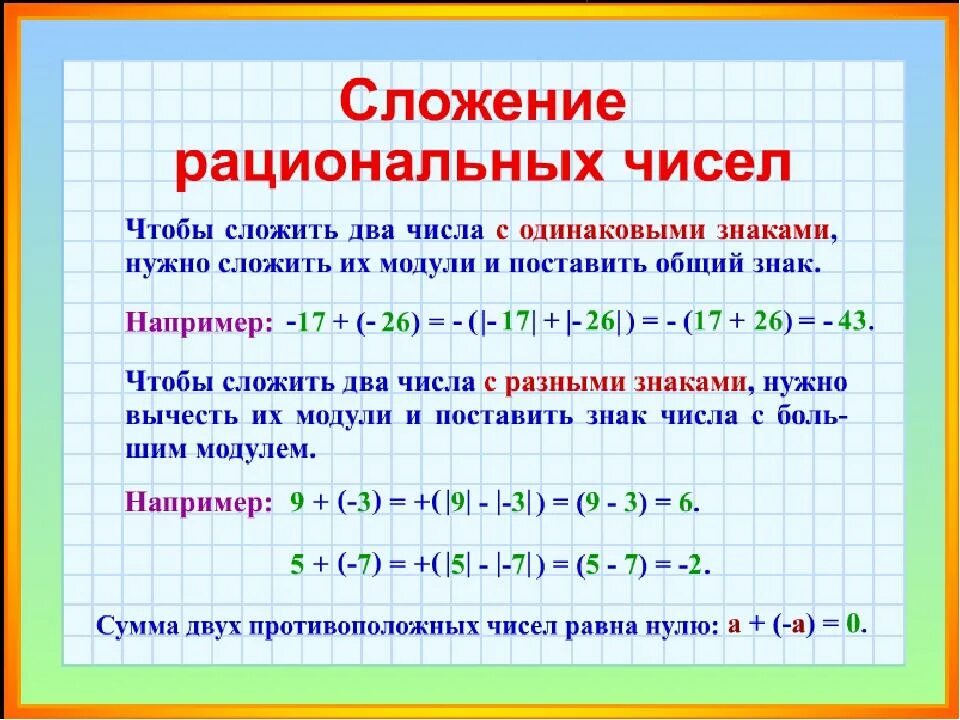 Сложение рациональных чисел

Чтобы сложить два числа с одинаковыми знаками, нужно сложить их модули и поставить общий знак.

Например: $-17 + (-26) = -(|-17| + |-26|) = -(17 + 26) = -43$.

Чтобы сложить два числа с разными знаками, нужно вычесть их модули и поставить знак числа с большим модулем.

Например: $9 + (-3) = +(|9| - |-3|) = (9 - 3) = 6$.

$5 + (-7) = +(|5| - |-7|) = (5 - 7) = -2$.

Сумма двух противоположных чисел равна нулю: $a + (-a) = 0$.